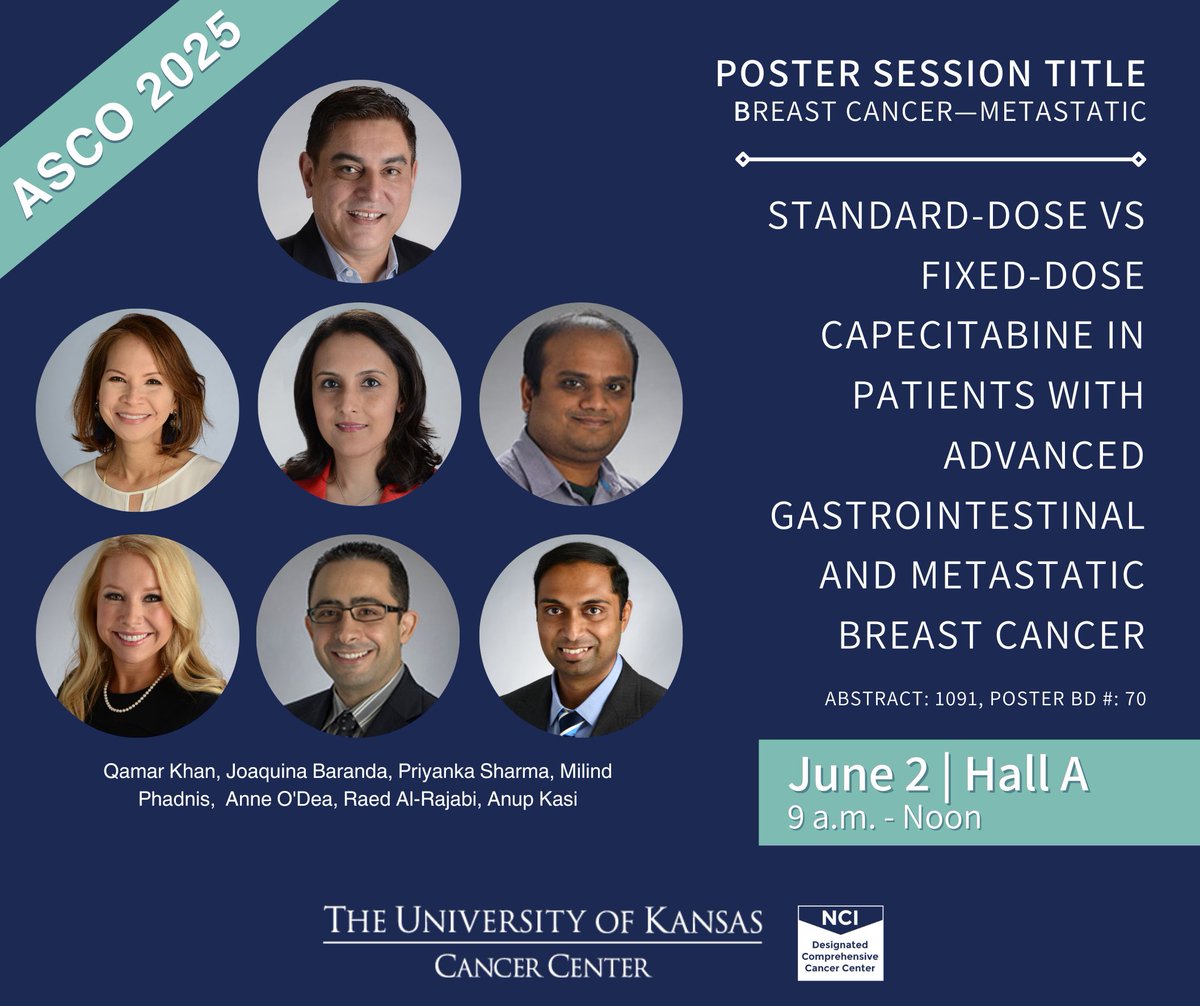 ASCO 2025

POSTER SESSION TITLE
BREAST CANCER—METASTATIC

STANDARD-DOSE VS FIXED-DOSE CAPECITABINE IN PATIENTS WITH ADVANCED GASTROINTESTINAL AND METASTATIC BREAST CANCER

ABSTRACT: 1091, POSTER BD #: 70

Qamar Khan, Joaquina Baranda, Priyanka Sharma, Milind Phadnis, Anne O'Dea, Raed Al-Rajabi, Anup Kasi

June 2 | Hall A
9 a.m. - Noon

THE UNIVERSITY OF KANSAS
CANCER CENTER

NCI
Designated Comprehensive Cancer Center